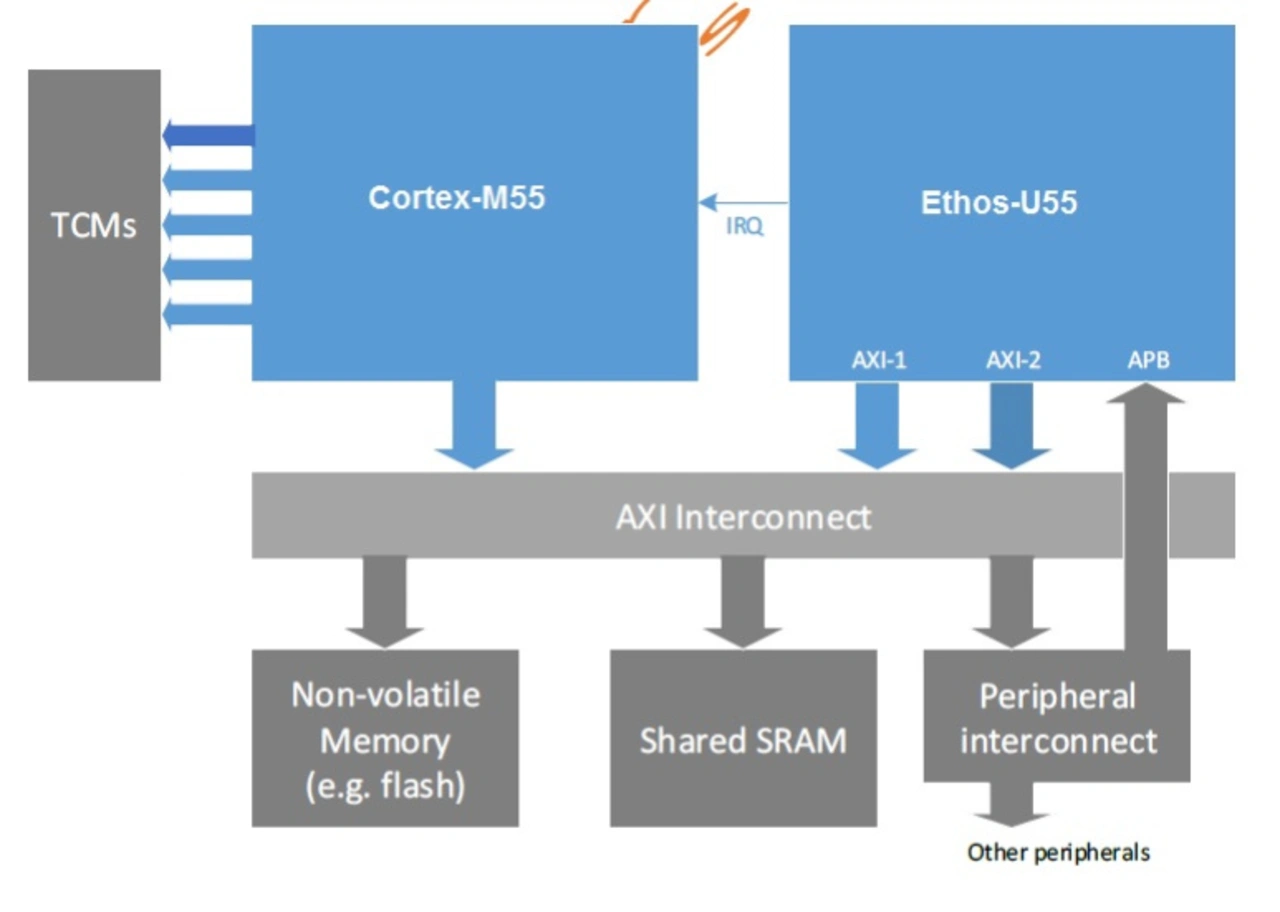 TCMs

Cortex-M55

IRQ

Ethos-U55

AXI-1

AXI-2

APB

AXI Interconnect

Non-volatile Memory (e.g. flash)

Shared SRAM

Peripheral interconnect

Other peripherals